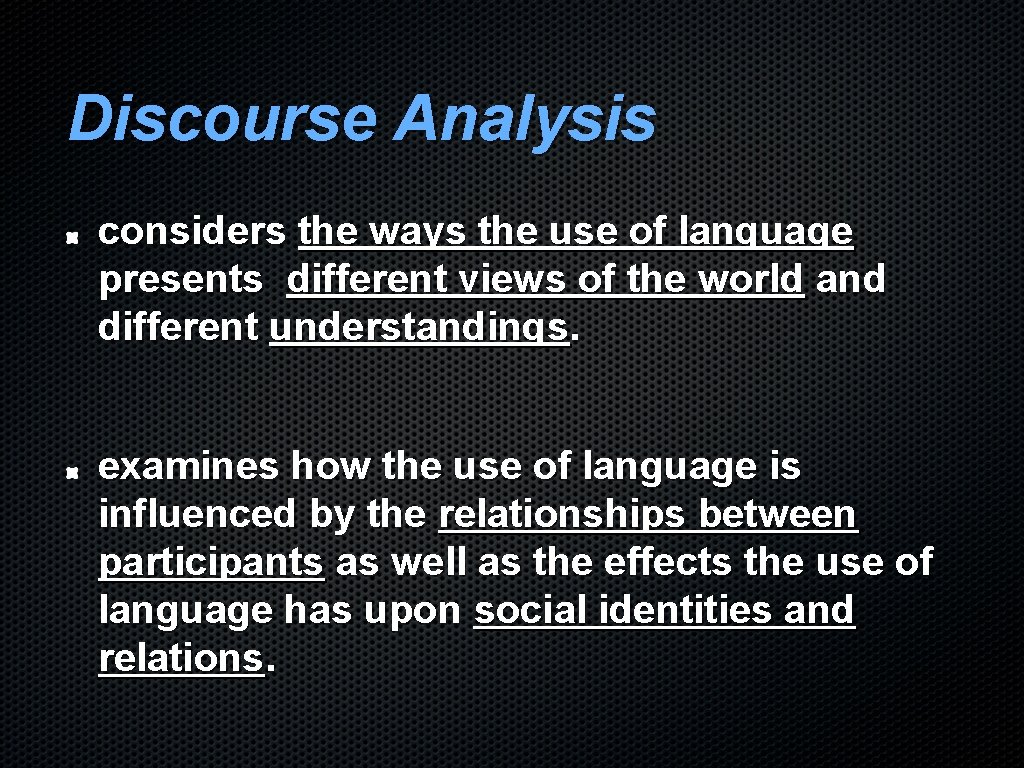 Discourse Analysis

considers the ways the use of language presents different views of the world and different understandings.

examines how the use of language is influenced by the relationships between participants as well as the effects the use of language has upon social identities and relations.